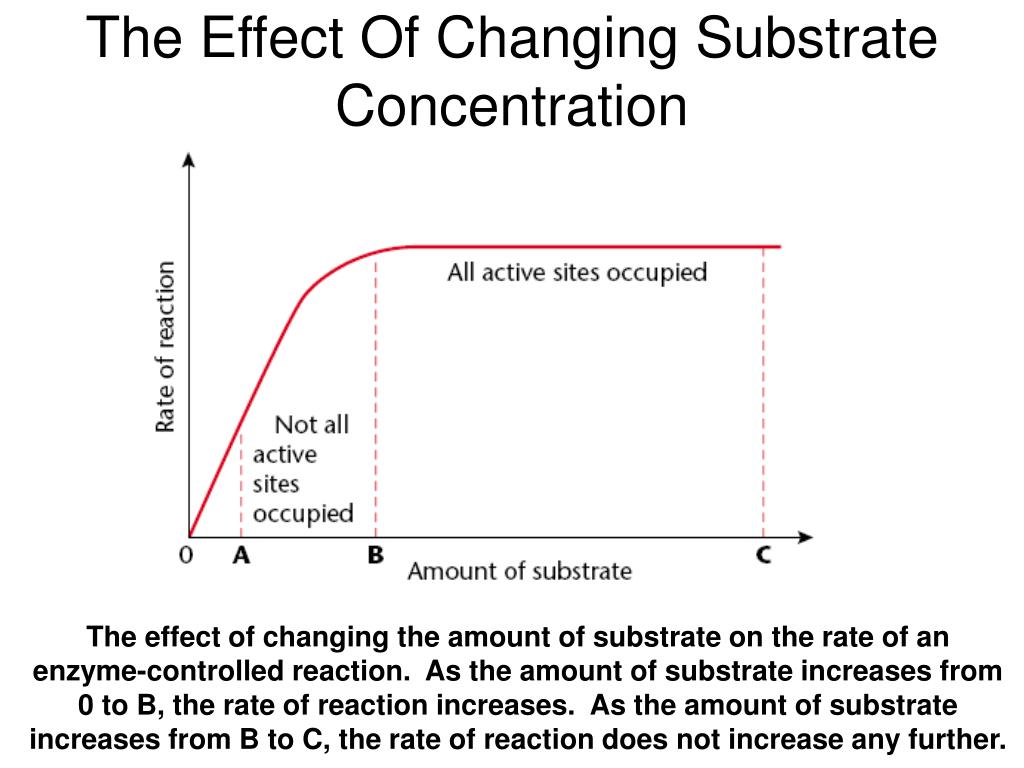 The Effect Of Changing Substrate Concentration

Rate of reaction

All active sites occupied

Not all active sites occupied

0
A
B
C
Amount of substrate

The effect of changing the amount of substrate on the rate of an enzyme-controlled reaction. As the amount of substrate increases from 0 to B, the rate of reaction increases. As the amount of substrate increases from B to C, the rate of reaction does not increase any further.